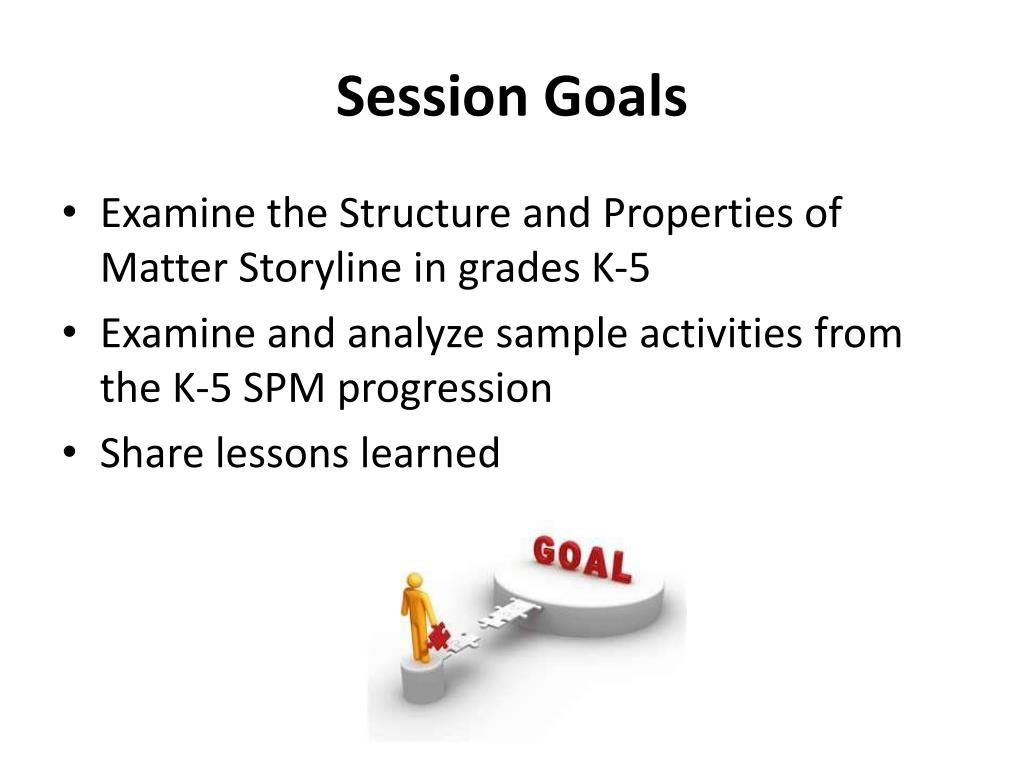 Session Goals

• Examine the Structure and Properties of Matter Storyline in grades K-5
• Examine and analyze sample activities from the K-5 SPM progression
• Share lessons learned

GOAL